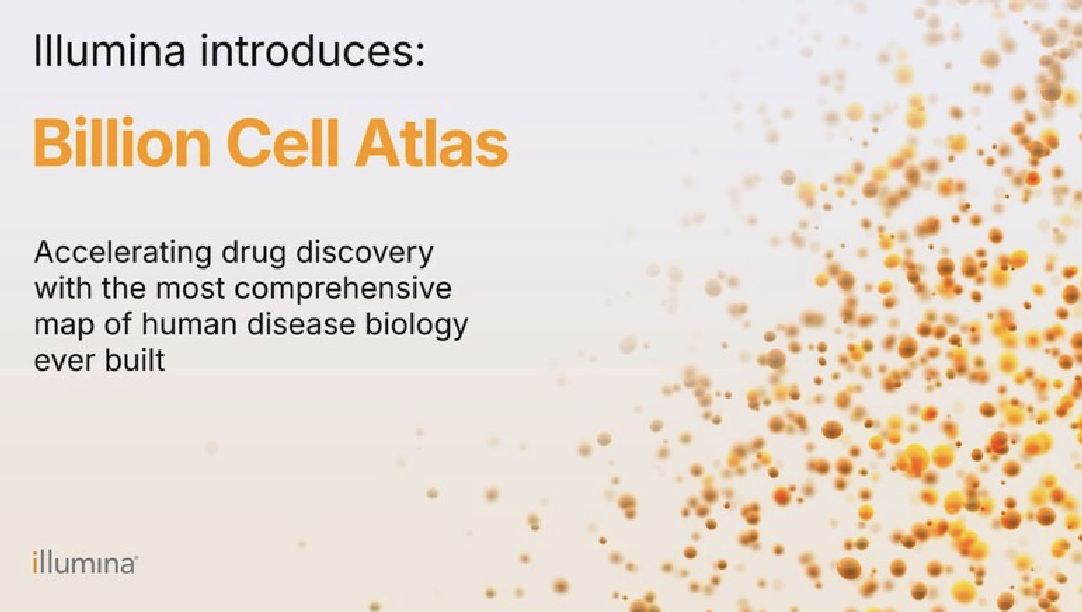 Illumina introduces:

Billion Cell Atlas

Accelerating drug discovery with the most comprehensive map of human disease biology ever built

illumina